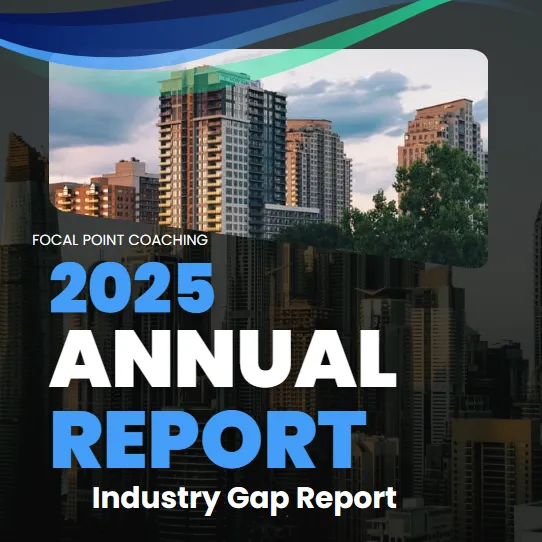 FOCAL POINT COACHING

2025
ANNUAL
REPORT

Industry Gap Report